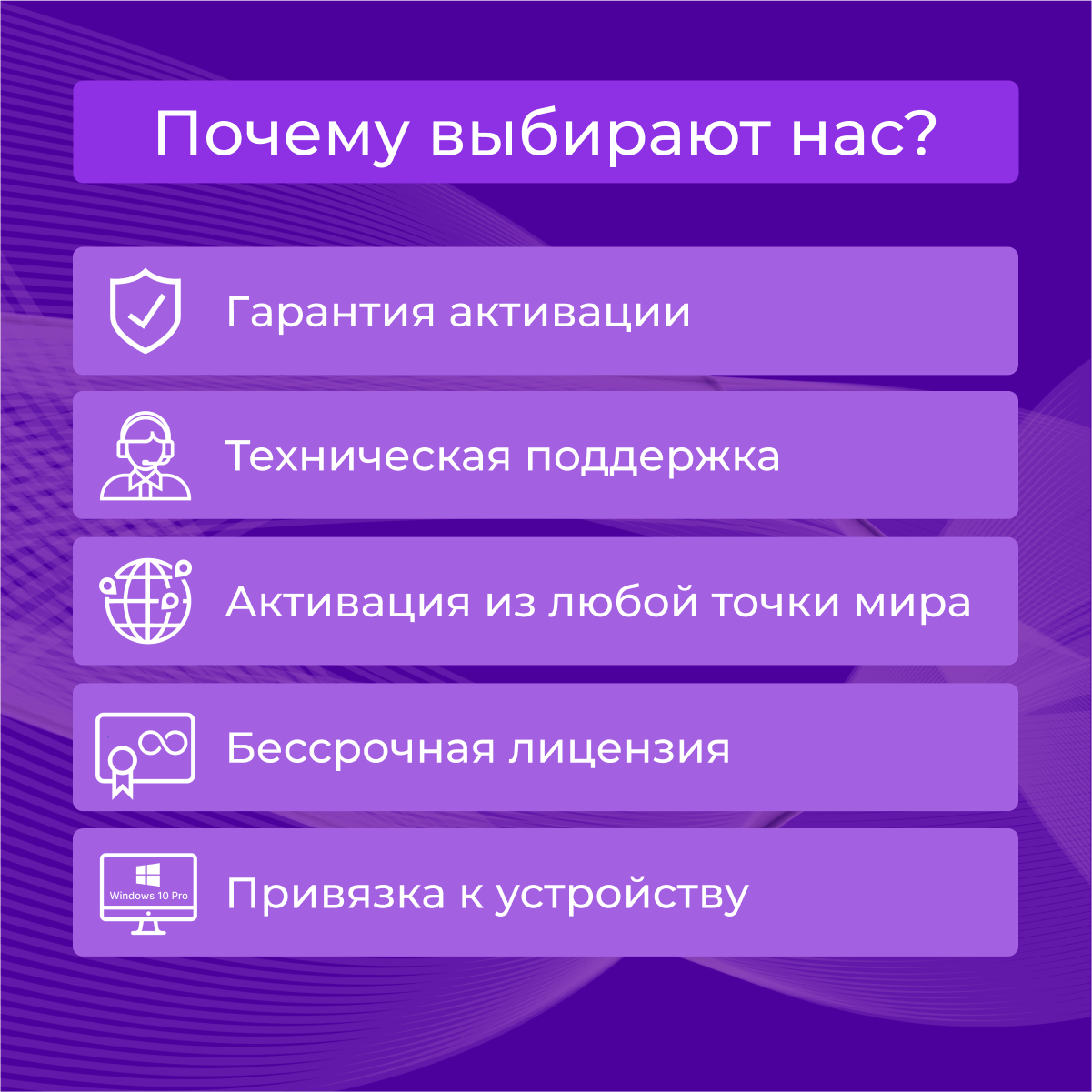 Почему выбирают нас?

Гарантия активации

Техническая поддержка

Активация из любой точки мира

Бессрочная лицензия

Windows 10 Pro

Привязка к устройству